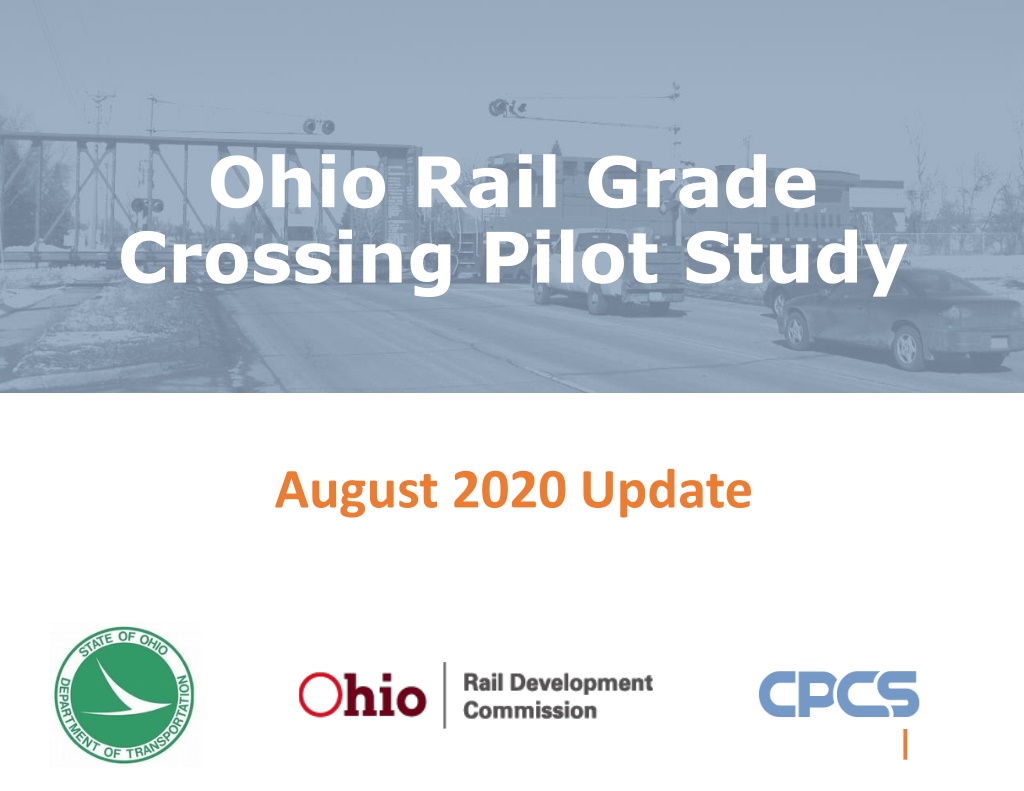 Ohio Rail Grade Crossing Pilot Study

August 2020 Update

STATE OF OHIO DEPARTMENT OF TRANSPORTATION

Ohio Rail Development Commission

CPCS